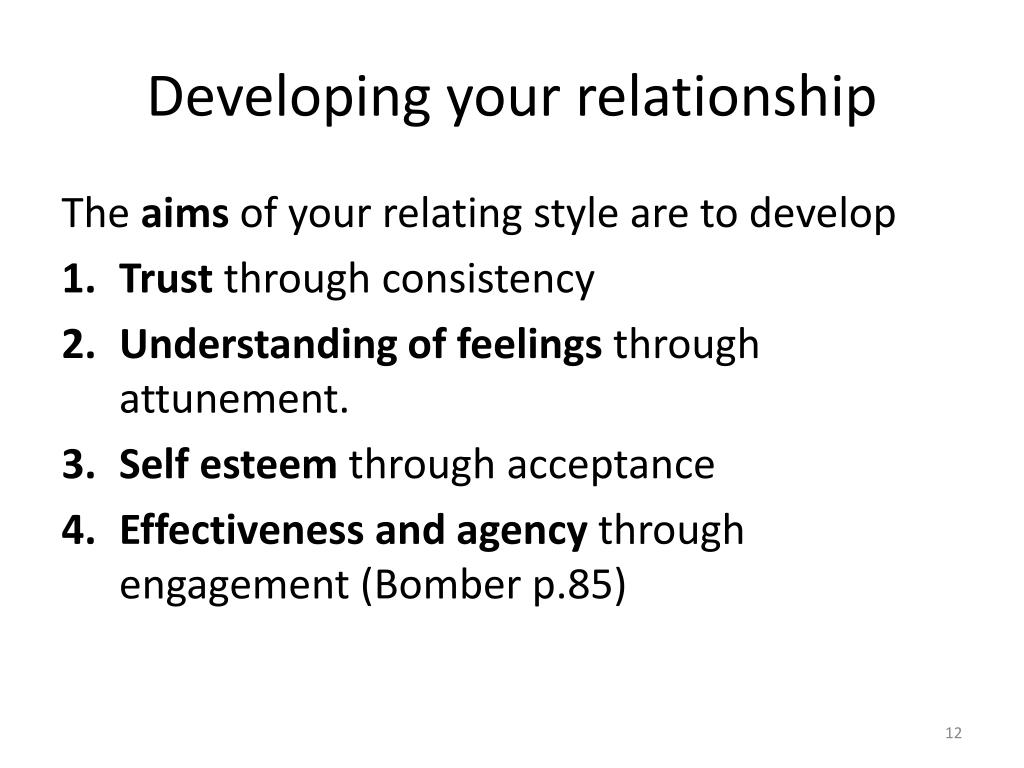 Developing your relationship

The aims of your relating style are to develop

1. Trust through consistency
2. Understanding of feelings through attunement.
3. Self esteem through acceptance
4. Effectiveness and agency through engagement (Bomber p.85)

12